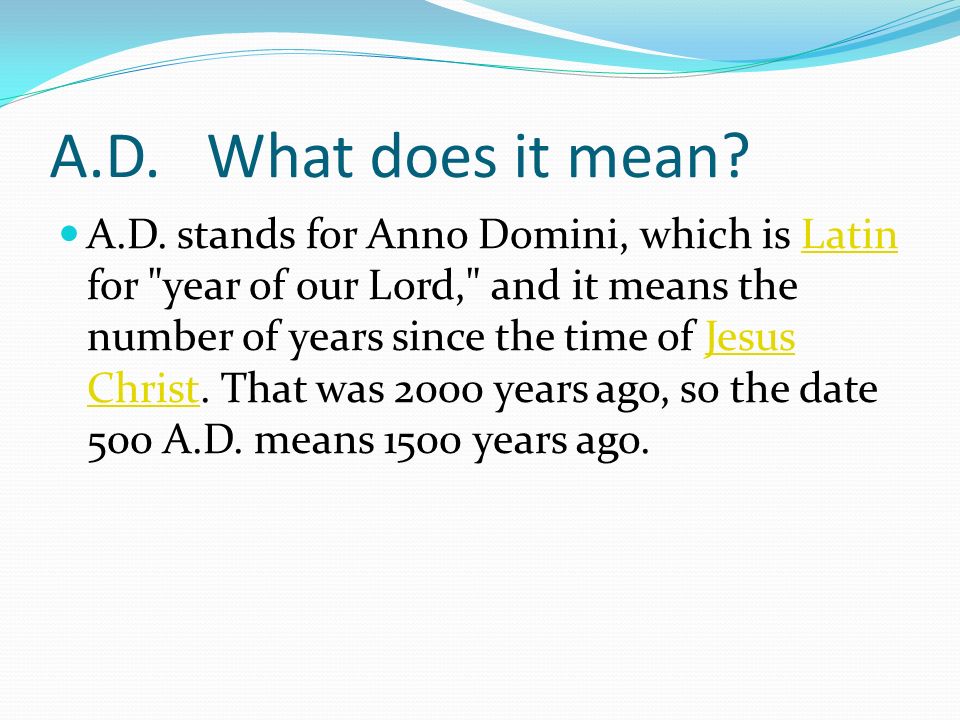 A.D.   What does it mean?

A.D. stands for Anno Domini, which is Latin for "year of our Lord," and it means the number of years since the time of Jesus Christ. That was 2000 years ago, so the date 500 A.D. means 1500 years ago.